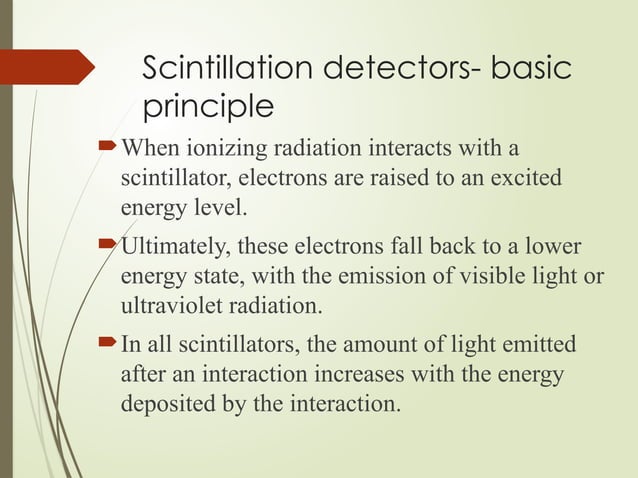 Scintillation detectors- basic principle

When ionizing radiation interacts with a scintillator, electrons are raised to an excited energy level.

Ultimately, these electrons fall back to a lower energy state, with the emission of visible light or ultraviolet radiation.

In all scintillators, the amount of light emitted after an interaction increases with the energy deposited by the interaction.